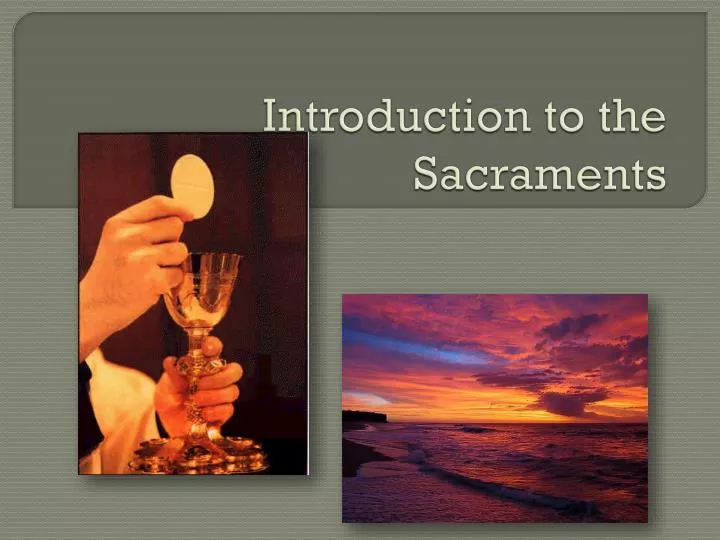 Introduction to the Sacraments